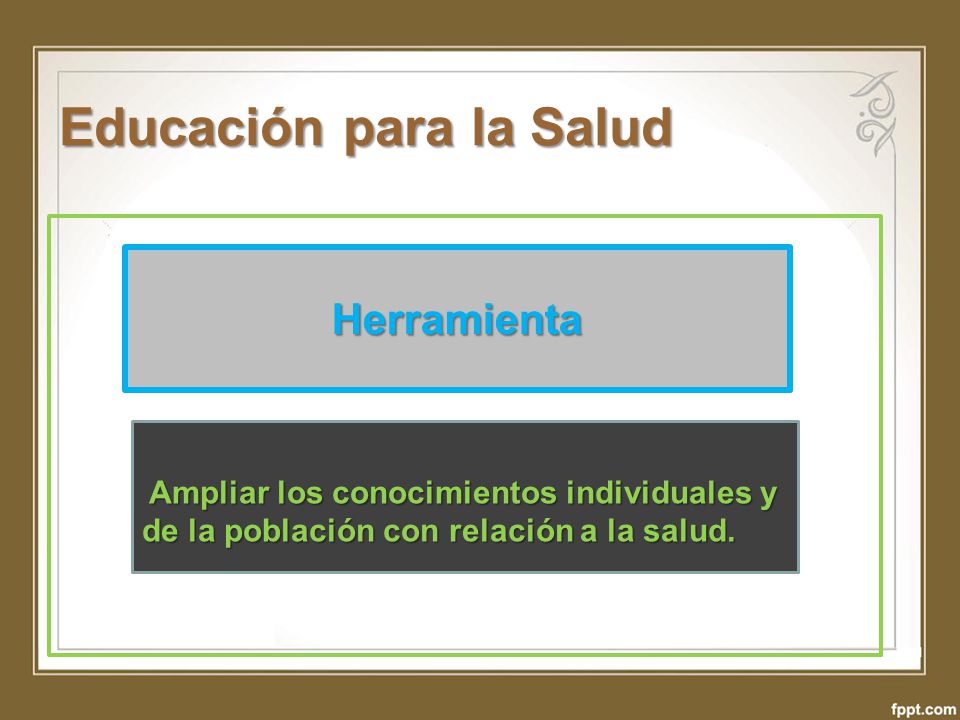 Educación para la Salud

Herramienta

Ampliar los conocimientos individuales y de la población con relación a la salud.

fppt.com